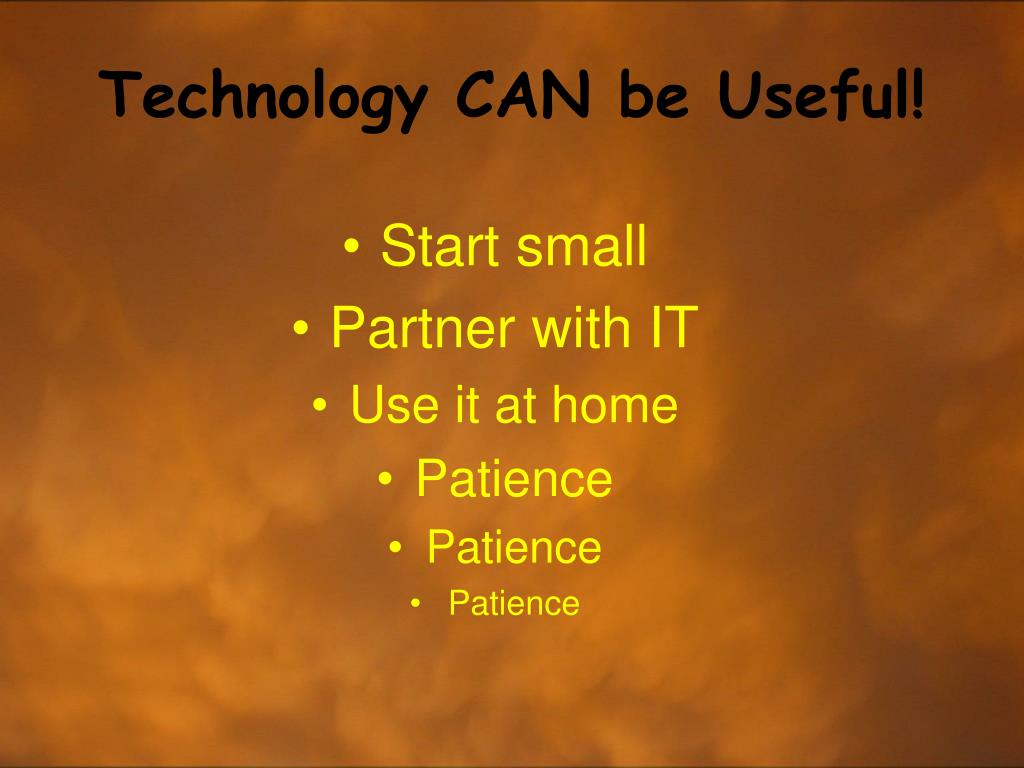 Technology CAN be Useful!

• Start small
• Partner with IT
• Use it at home
• Patience
• Patience
• Patience